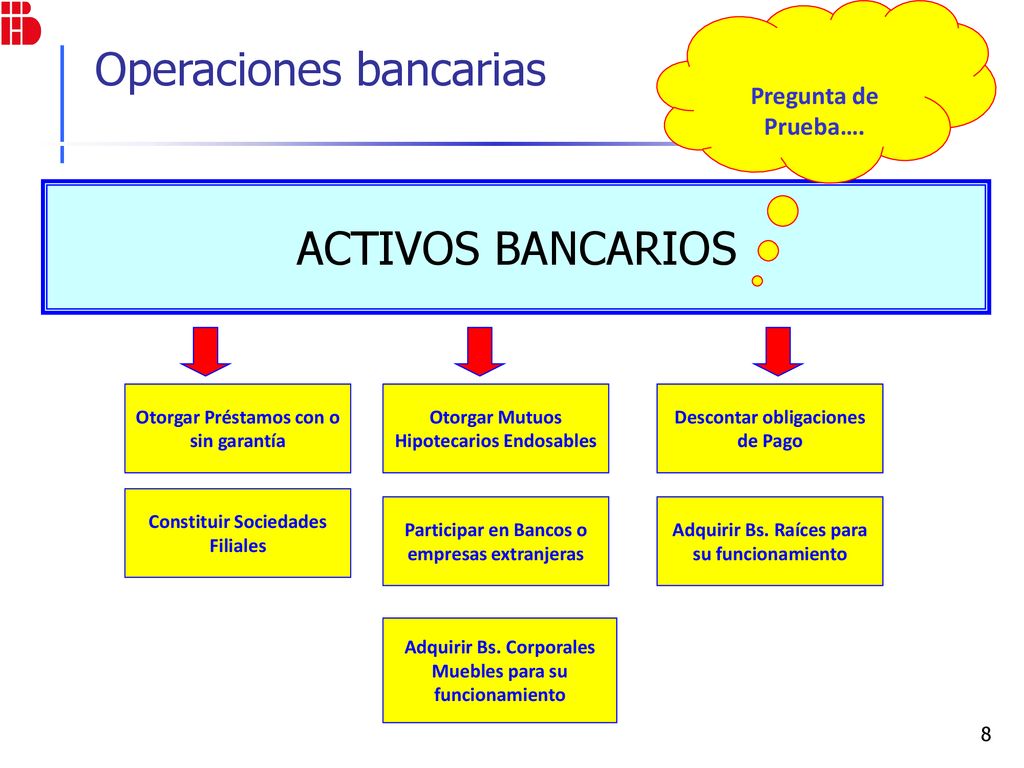 Operaciones bancarias

Pregunta de Prueba….

ACTIVOS BANCARIOS

Otorgar Préstamos con o sin garantía

Otorgar Mutuos Hipotecarios Endosables

Descontar obligaciones de Pago

Constituir Sociedades Filiales

Participar en Bancos o empresas extranjeras

Adquirir Bs. Raíces para su funcionamiento

Adquirir Bs. Corporales Muebles para su funcionamiento

8